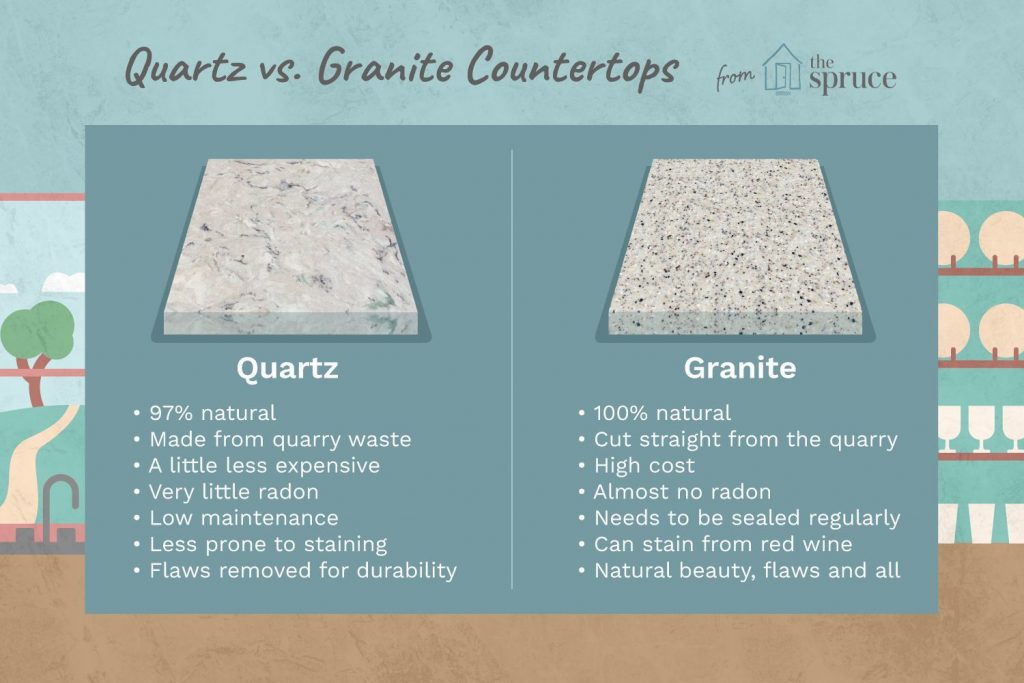 Quartz vs. Granite Countertops

from the spruce

Quartz

• 97% natural
• Made from quarry waste
• A little less expensive
• Very little radon
• Low maintenance
• Less prone to staining
• Flaws removed for durability

Granite

• 100% natural
• Cut straight from the quarry
• High cost
• Almost no radon
• Needs to be sealed regularly
• Can stain from red wine
• Natural beauty, flaws and all